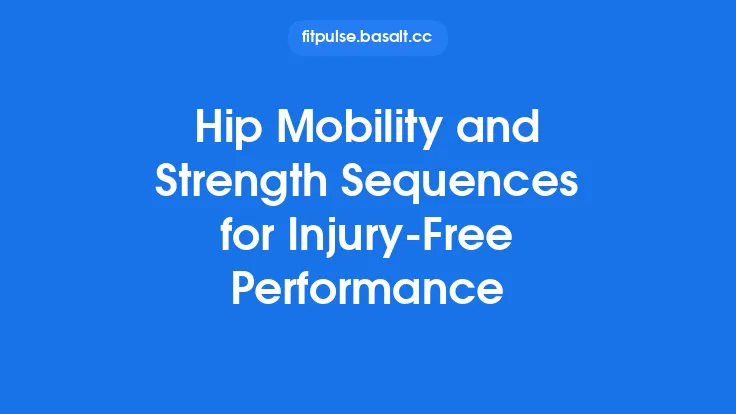 fitpulse.basalt.cc

Hip Mobility and Strength Sequences for Injury-Free Performance